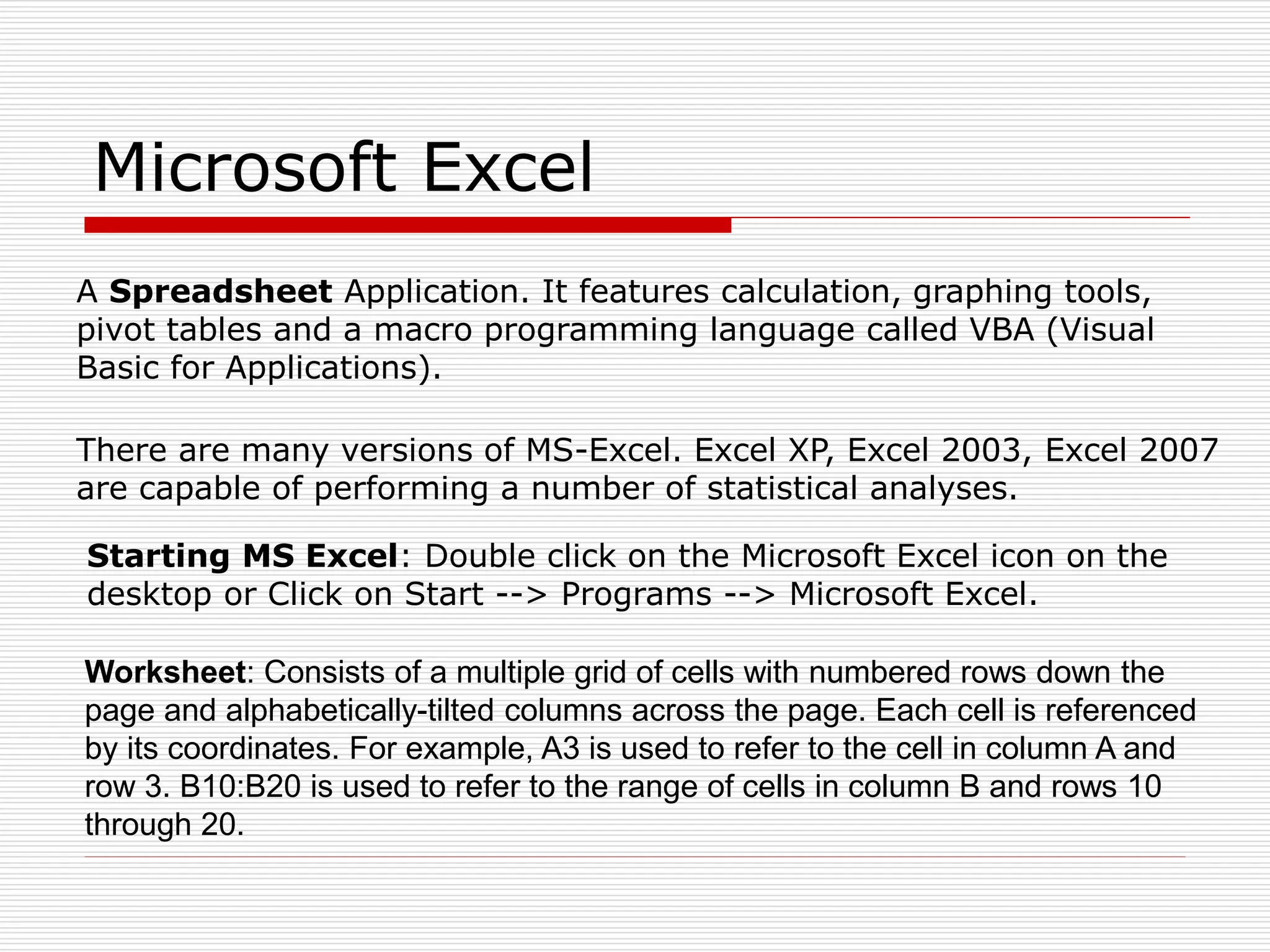 Microsoft Excel

A **Spreadsheet** Application. It features calculation, graphing tools, pivot tables and a macro programming language called VBA (Visual Basic for Applications).

There are many versions of MS-Excel. Excel XP, Excel 2003, Excel 2007 are capable of performing a number of statistical analyses.

**Starting MS Excel**: Double click on the Microsoft Excel icon on the desktop or Click on Start --> Programs --> Microsoft Excel.

**Worksheet**: Consists of a multiple grid of cells with numbered rows down the page and alphabetically-tilted columns across the page. Each cell is referenced by its coordinates. For example, A3 is used to refer to the cell in column A and row 3. B10:B20 is used to refer to the range of cells in column B and rows 10 through 20.